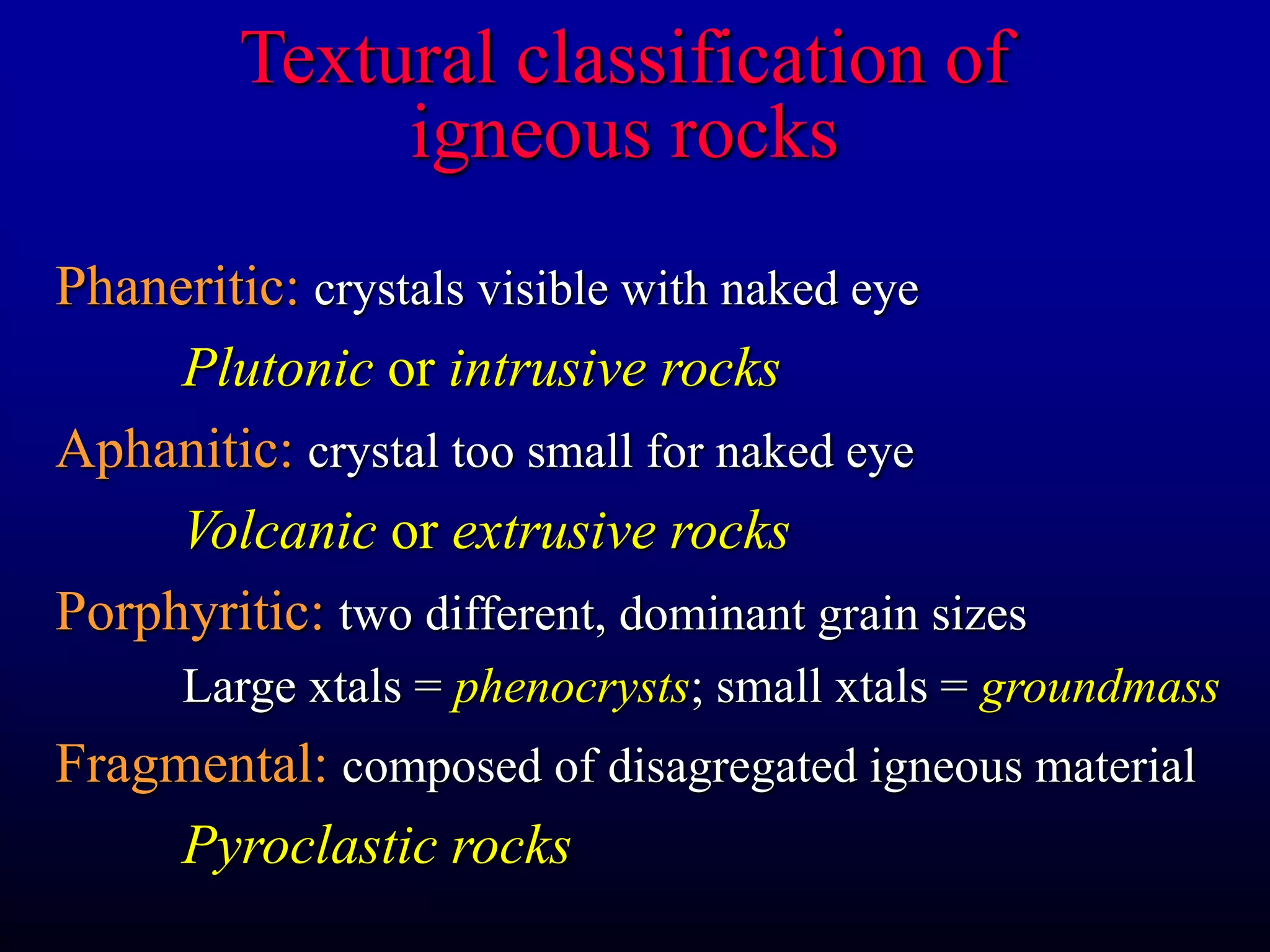 Textural classification of igneous rocks

Phaneritic: crystals visible with naked eye

Plutonic or intrusive rocks

Aphanitic: crystal too small for naked eye

Volcanic or extrusive rocks

Porphyritic: two different, dominant grain sizes

Large xtals = phenocrysts; small xtals = groundmass

Fragmental: composed of disagregated igneous material

Pyroclastic rocks